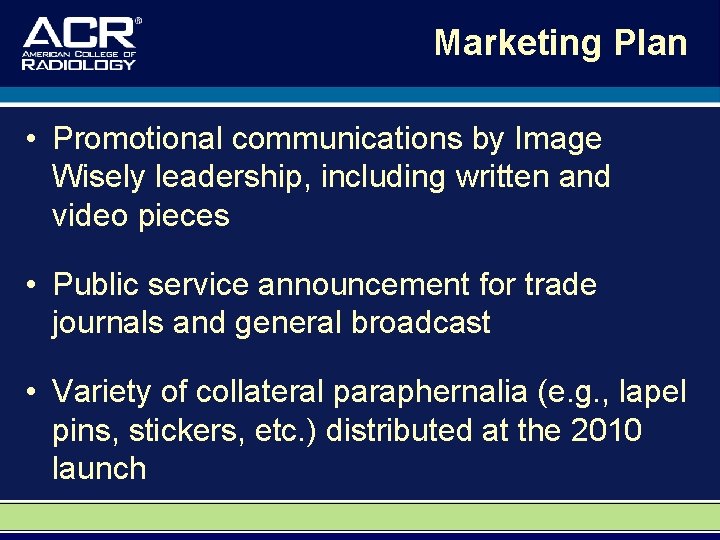 ACR®
AMERICAN COLLEGE OF
RADIOLOGY

Marketing Plan

• Promotional communications by Image Wisely leadership, including written and video pieces

• Public service announcement for trade journals and general broadcast

• Variety of collateral paraphernalia (e.g., lapel pins, stickers, etc.) distributed at the 2010 launch